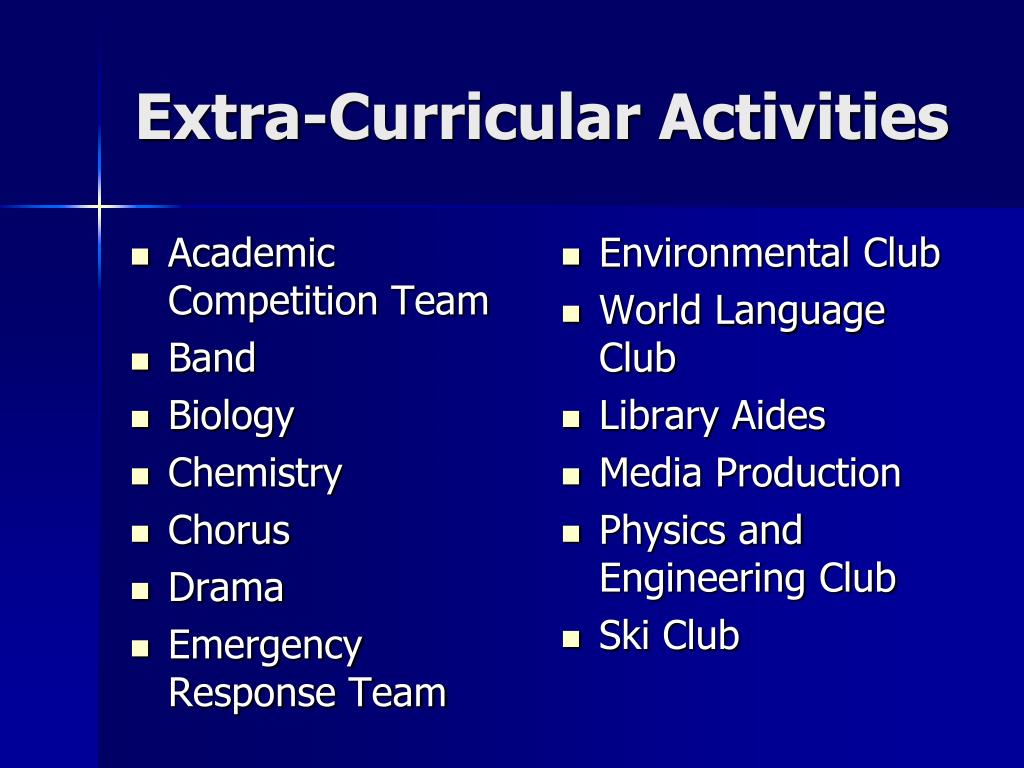 Extra-Curricular Activities

- Academic Competition Team
- Band
- Biology
- Chemistry
- Chorus
- Drama
- Emergency Response Team

- Environmental Club
- World Language Club
- Library Aides
- Media Production
- Physics and Engineering Club
- Ski Club